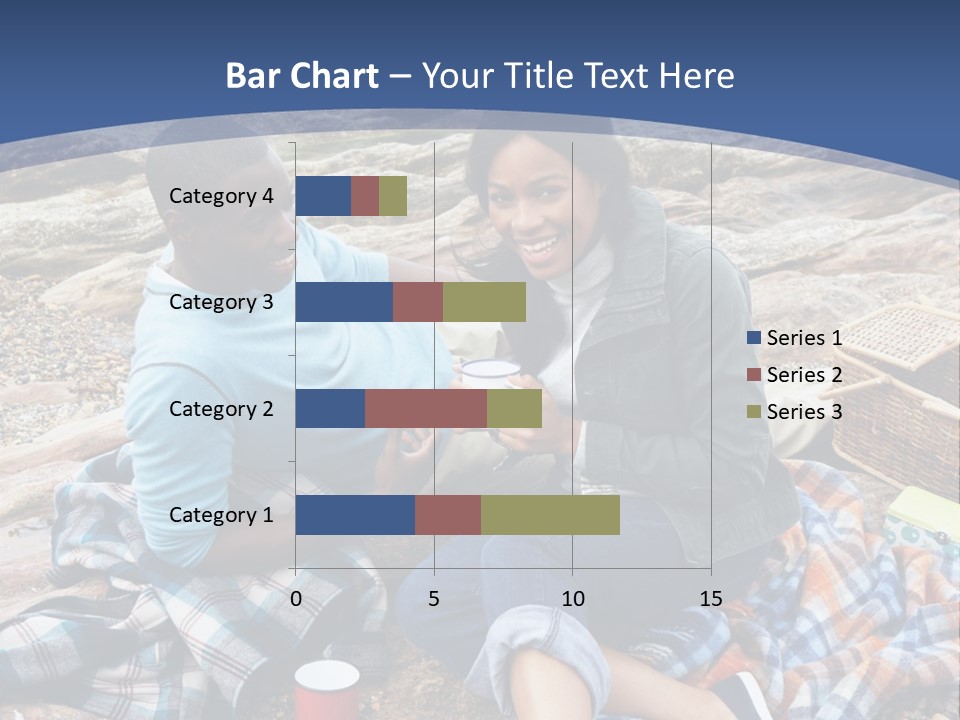 Bar Chart – Your Title Text Here

Category 4
Category 3
Category 2
Category 1

0
5
10
15

Series 1
Series 2
Series 3